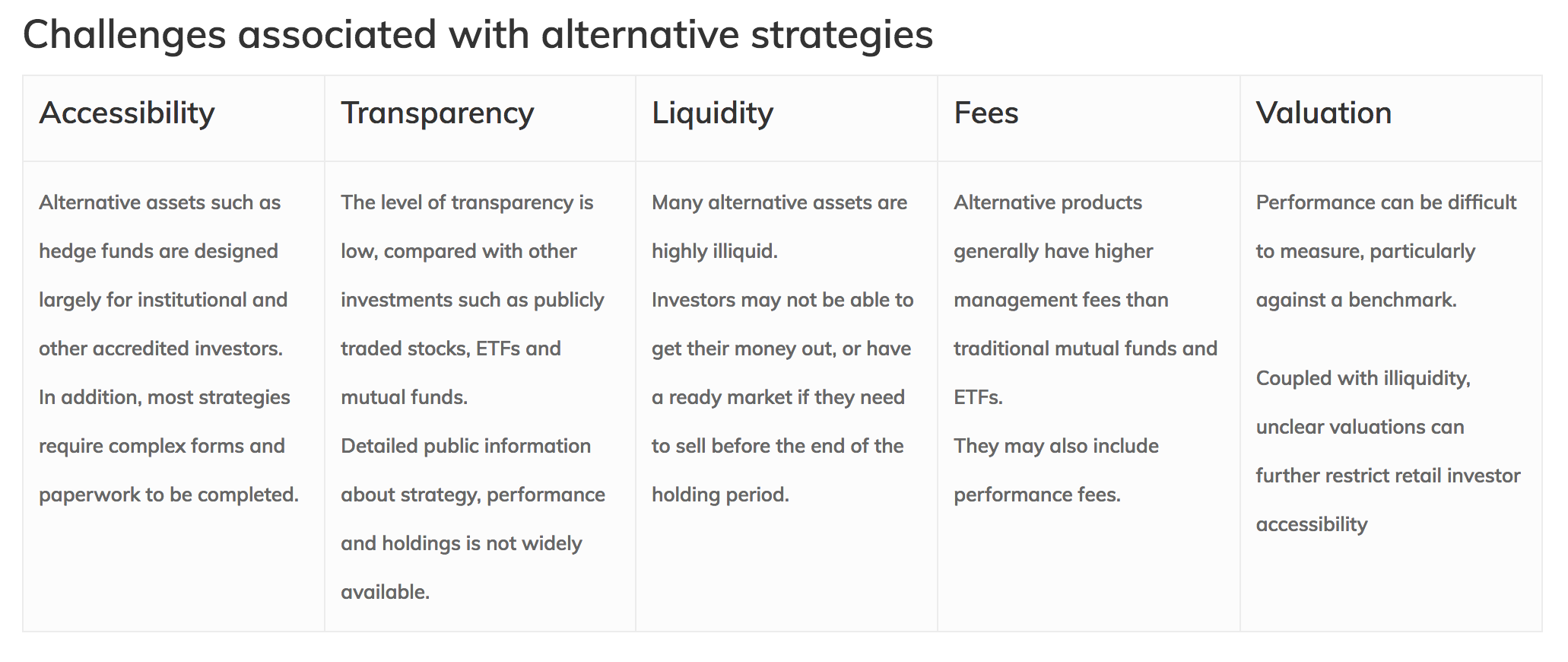 Challenges associated with alternative strategies

| Accessibility | Transparency | Liquidity | Fees | Valuation |
|---|---|---|---|---|
| Alternative assets such as hedge funds are designed largely for institutional and other accredited investors. In addition, most strategies require complex forms and paperwork to be completed. | The level of transparency is low, compared with other investments such as publicly traded stocks, ETFs and mutual funds. Detailed public information about strategy, performance and holdings is not widely available. | Many alternative assets are highly illiquid. Investors may not be able to get their money out, or have a ready market if they need to sell before the end of the holding period. | Alternative products generally have higher management fees than traditional mutual funds and ETFs. They may also include performance fees. | Performance can be difficult to measure, particularly against a benchmark. Coupled with illiquidity, unclear valuations can further restrict retail investor accessibility |